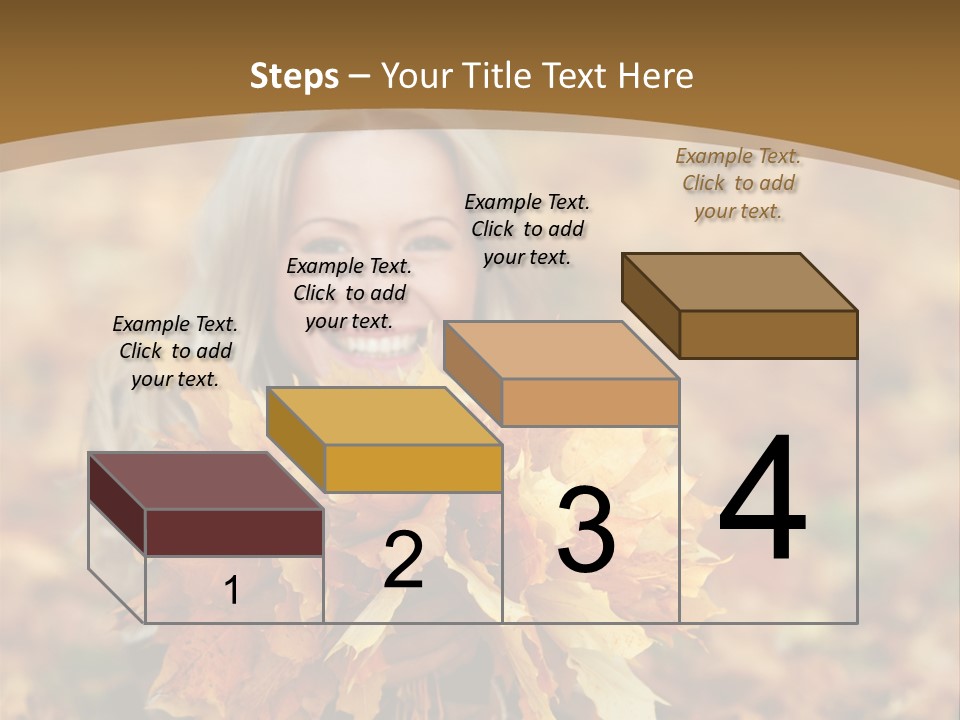 Steps – Your Title Text Here

Example Text. Click to add your text.

Example Text. Click to add your text.

Example Text. Click to add your text.

Example Text. Click to add your text.

1

2

3

4